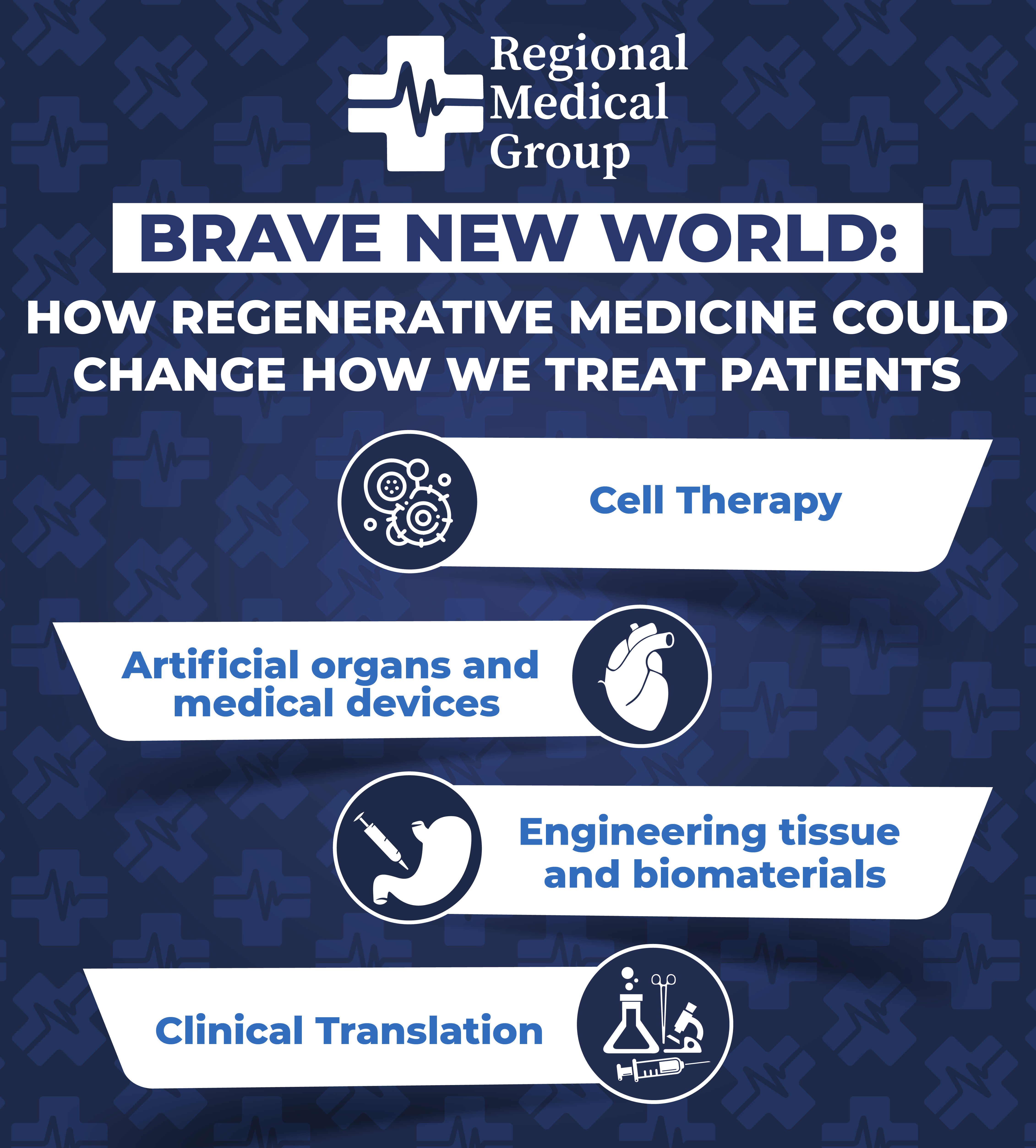 Regional Medical Group

BRAVE NEW WORLD:

HOW REGENERATIVE MEDICINE COULD CHANGE HOW WE TREAT PATIENTS

Cell Therapy

Artificial organs and medical devices

Engineering tissue and biomaterials

Clinical Translation